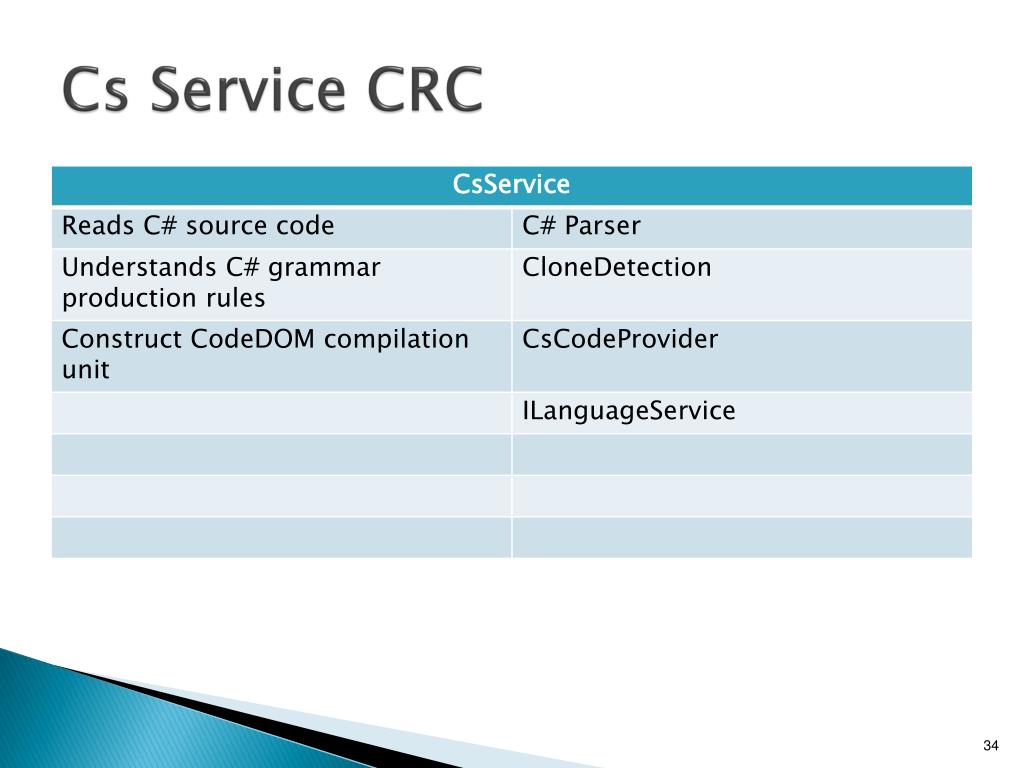 Cs Service CRC

| CsService | |
|---|---|
| Reads C# source code | C# Parser |
| Understands C# grammar production rules | CloneDetection |
| Construct CodeDOM compilation unit | CsCodeProvider |
| | ILanguageService |
| | |
| | |
| | |

34